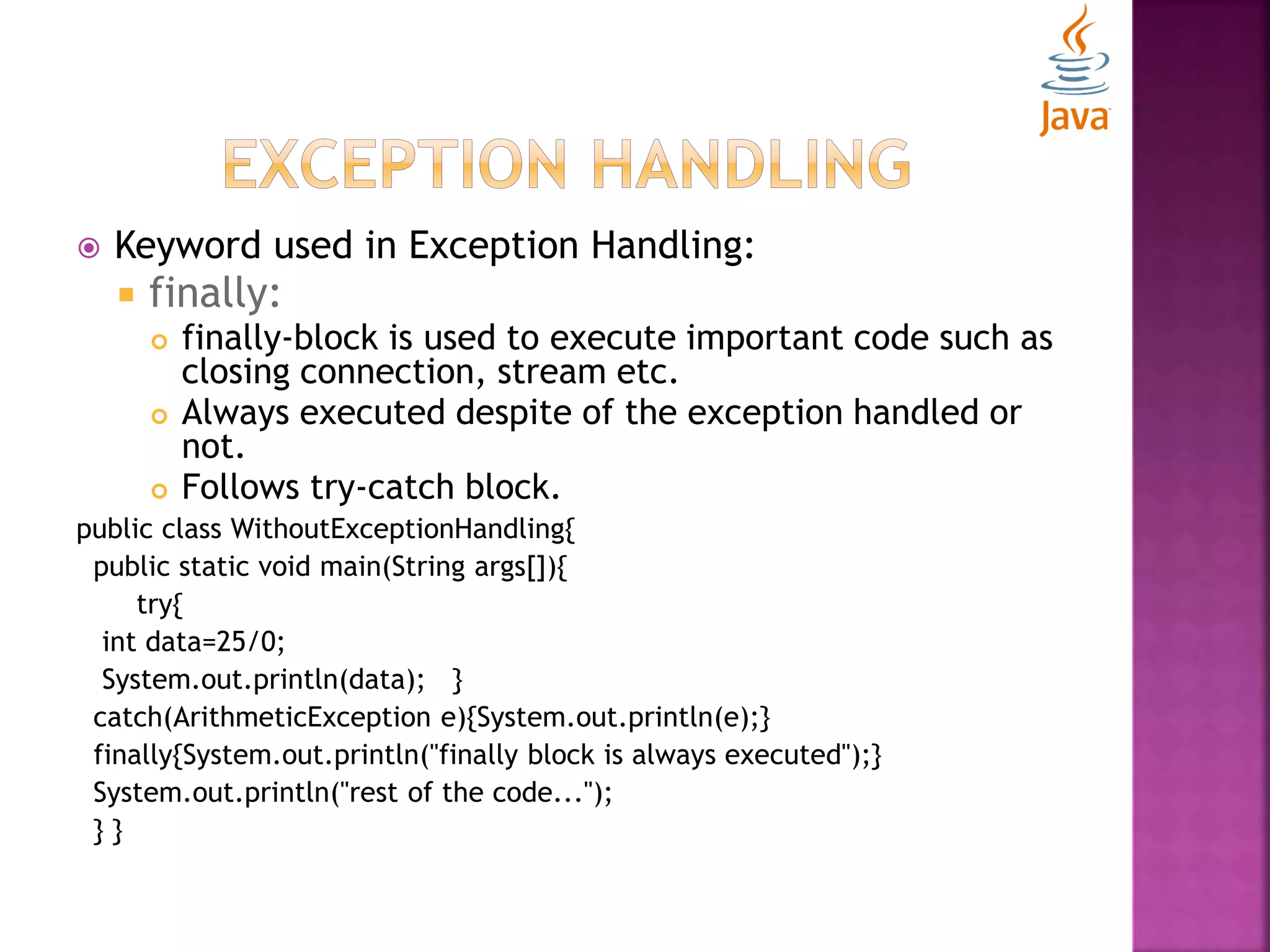 Java

EXCEPTION HANDLING

Keyword used in Exception Handling:

finally:

finally-block is used to execute important code such as closing connection, stream etc.

Always executed despite of the exception handled or not.

Follows try-catch block.

public class WithoutExceptionHandling{
public static void main(String args[]){
try{
int data=25/0;
System.out.println(data); }
catch(ArithmeticException e){System.out.println(e);}
finally{System.out.println("finally block is always executed");}
System.out.println("rest of the code...");
} }